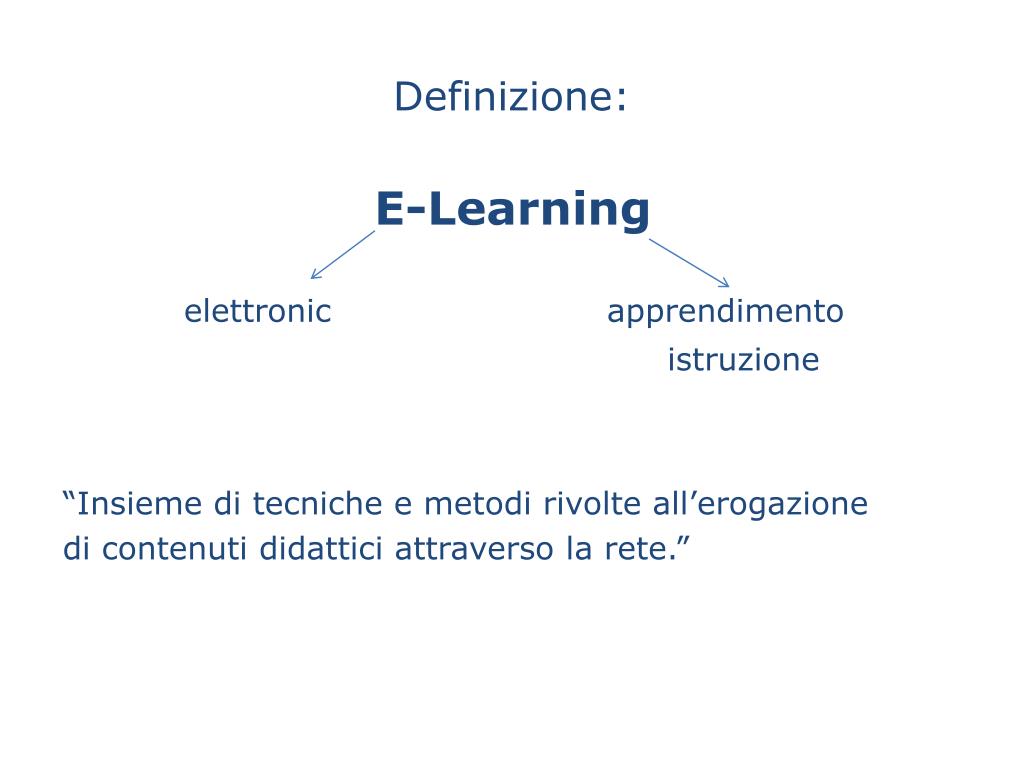 Definizione:

E-Learning

elettronic

apprendimento
istruzione

“Insieme di tecniche e metodi rivolte all’erogazione di contenuti didattici attraverso la rete.”